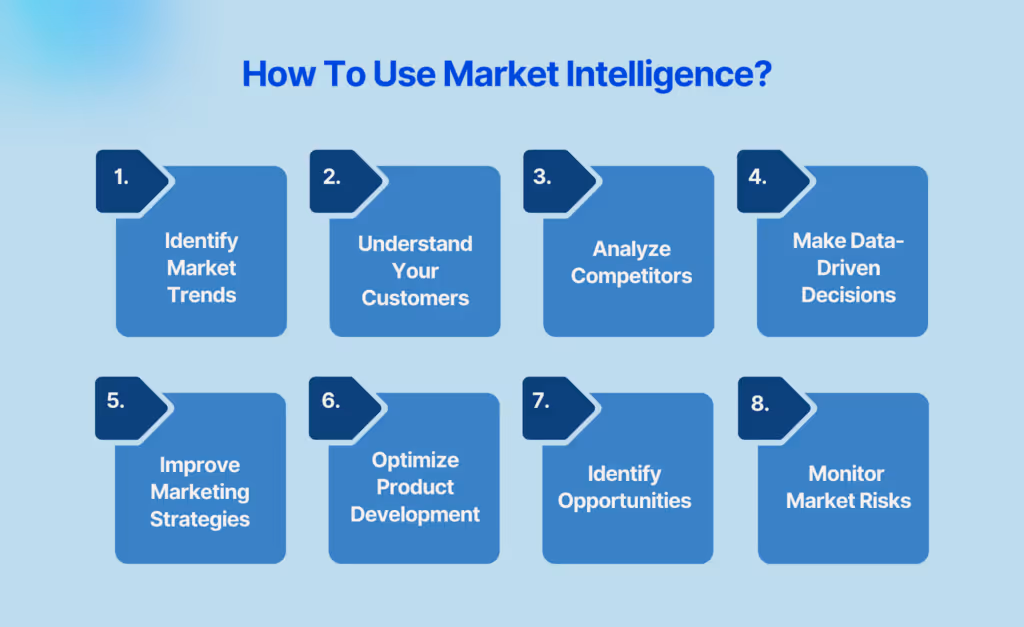 How To Use Market Intelligence?

1.
Identify Market Trends

2.
Understand Your Customers

3.
Analyze Competitors

4.
Make Data-Driven Decisions

5.
Improve Marketing Strategies

6.
Optimize Product Development

7.
Identify Opportunities

8.
Monitor Market Risks